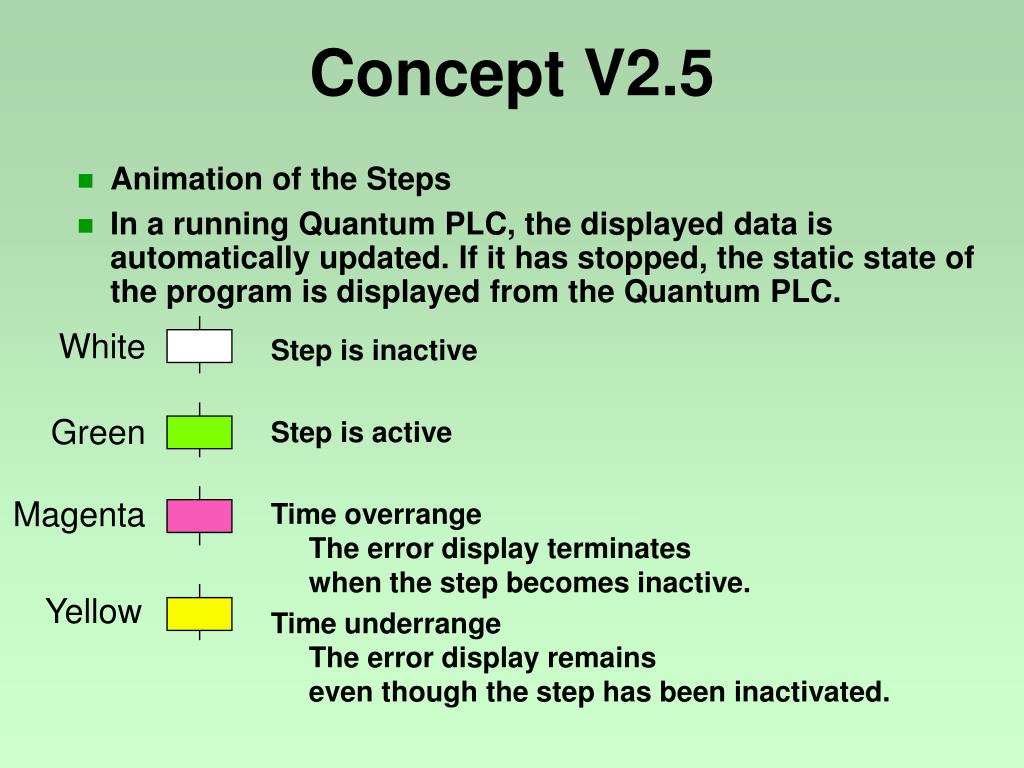 Concept V2.5

Animation of the Steps

In a running Quantum PLC, the displayed data is automatically updated. If it has stopped, the static state of the program is displayed from the Quantum PLC.

White
Step is inactive

Green
Step is active

Magenta
Time overrange
The error display terminates
when the step becomes inactive.

Yellow
Time underrange
The error display remains
even though the step has been inactivated.